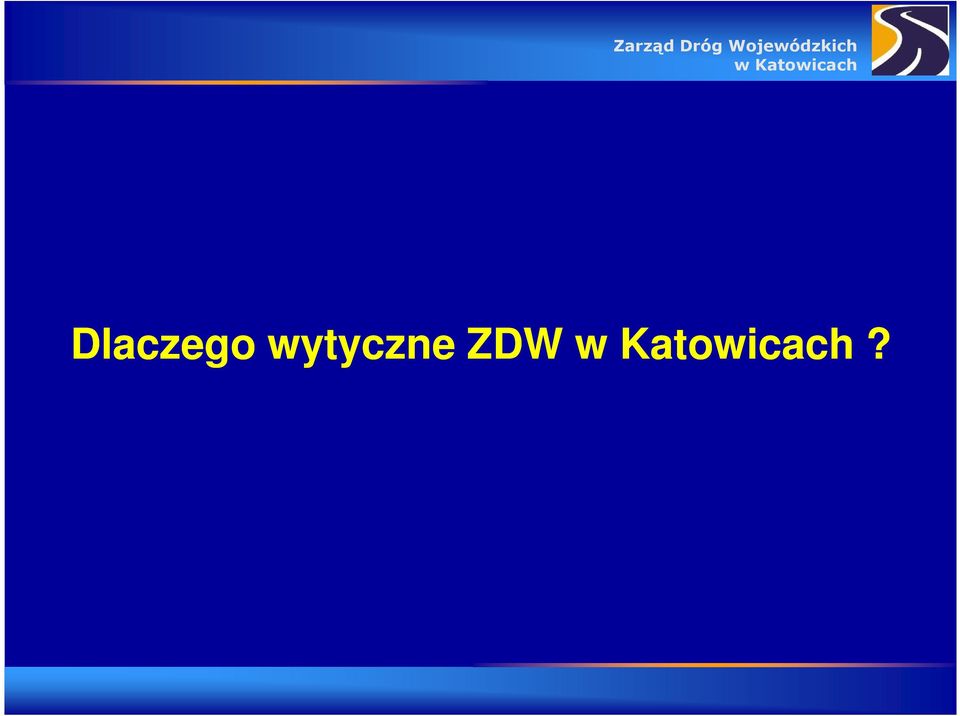 Zarząd Dróg Wojewódzkich
w Katowicach

Dlaczego wytyczne ZDW w Katowicach ?